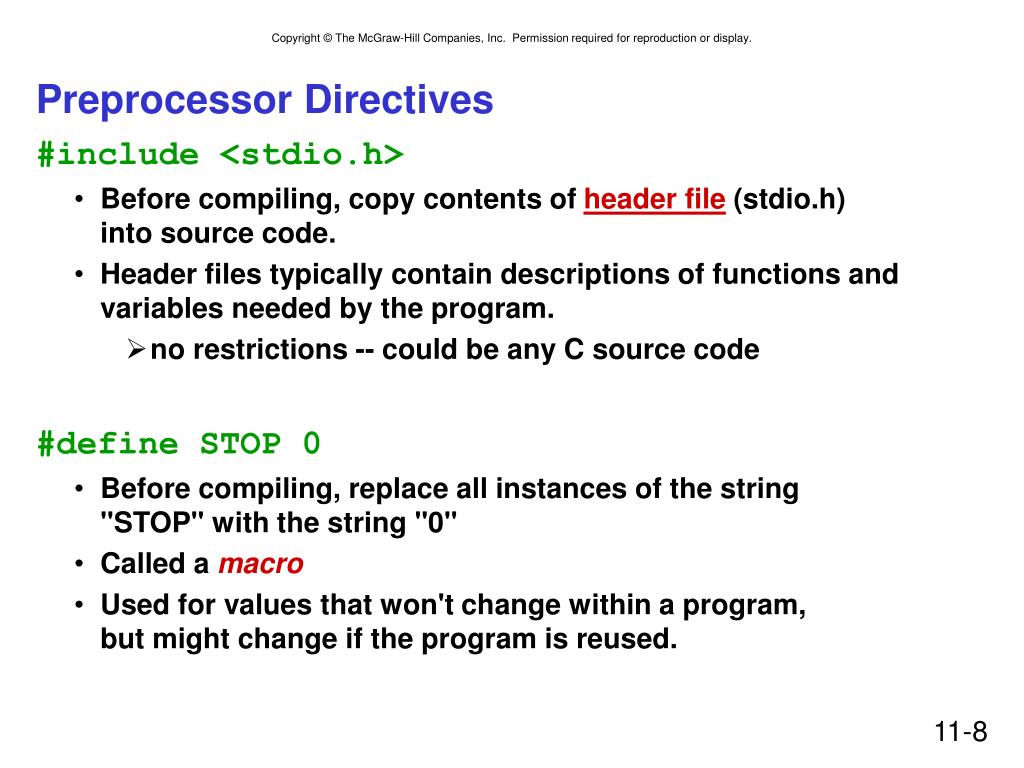 Copyright © The McGraw-Hill Companies, Inc. Permission required for reproduction or display.

Preprocessor Directives

#include <stdio.h>

• Before compiling, copy contents of header file (stdio.h) into source code.
• Header files typically contain descriptions of functions and variables needed by the program.
➢ no restrictions -- could be any C source code

#define STOP 0

• Before compiling, replace all instances of the string "STOP" with the string "0"
• Called a macro
• Used for values that won't change within a program, but might change if the program is reused.

11-8